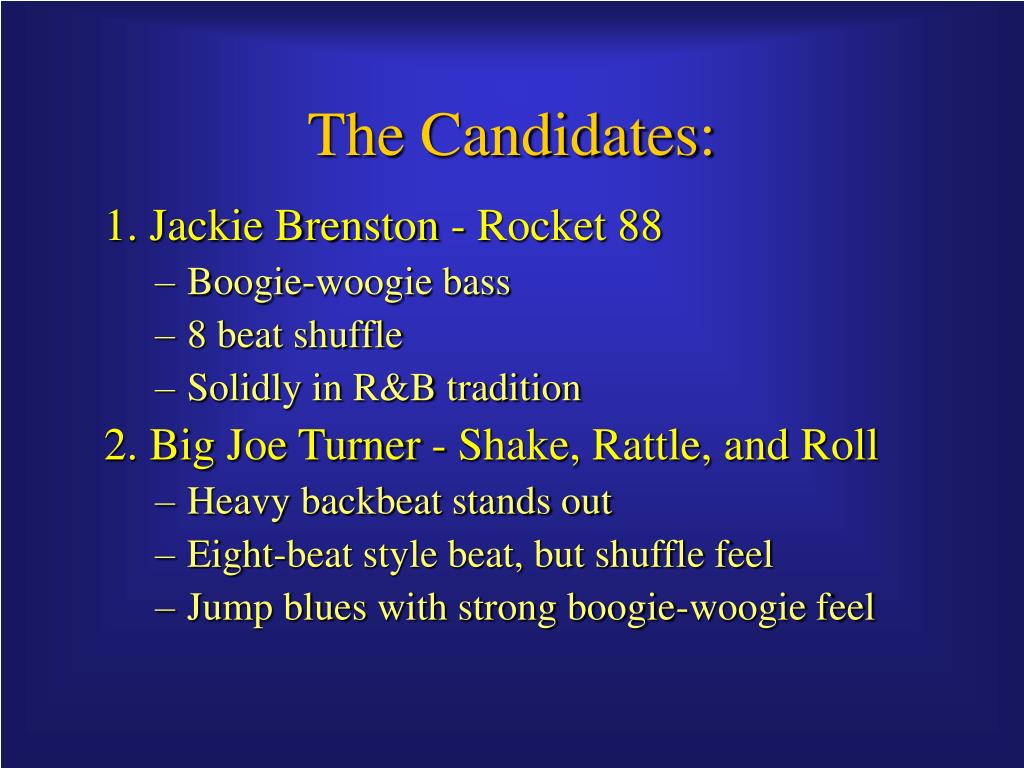 The Candidates:

1. Jackie Brenston - Rocket 88
– Boogie-woogie bass
– 8 beat shuffle
– Solidly in R&B tradition

2. Big Joe Turner - Shake, Rattle, and Roll
– Heavy backbeat stands out
– Eight-beat style beat, but shuffle feel
– Jump blues with strong boogie-woogie feel